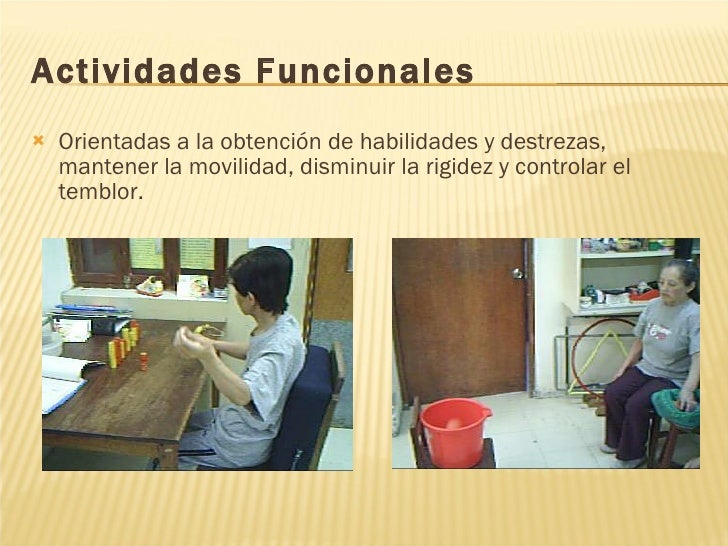 Actividades Funcionales

Orientadas a la obtención de habilidades y destrezas, mantener la movilidad, disminuir la rigidez y controlar el temblor.